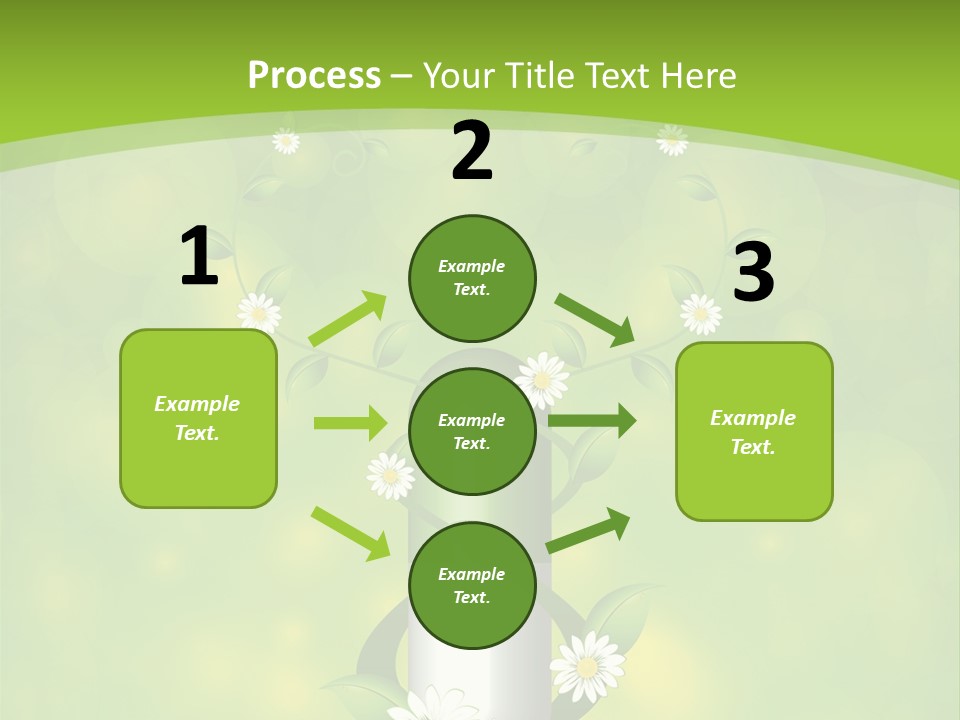 Process – Your Title Text Here

1

Example Text.

2

Example Text.

Example Text.

Example Text.

3

Example Text.